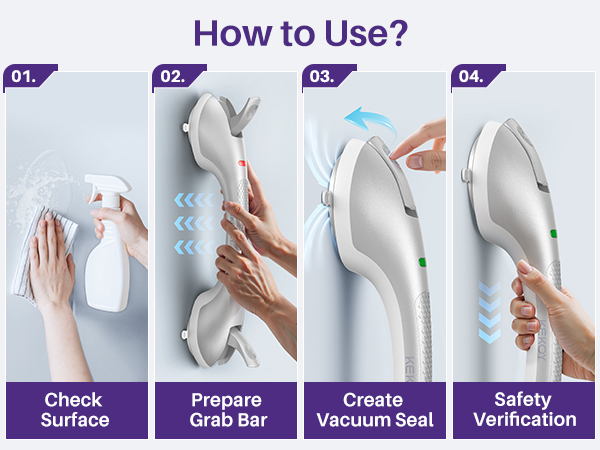 How to Use?

01.

Check Surface

02.

Prepare Grab Bar

03.

KEKOY

Create Vacuum Seal

04.

KEKOY

Safety Verification